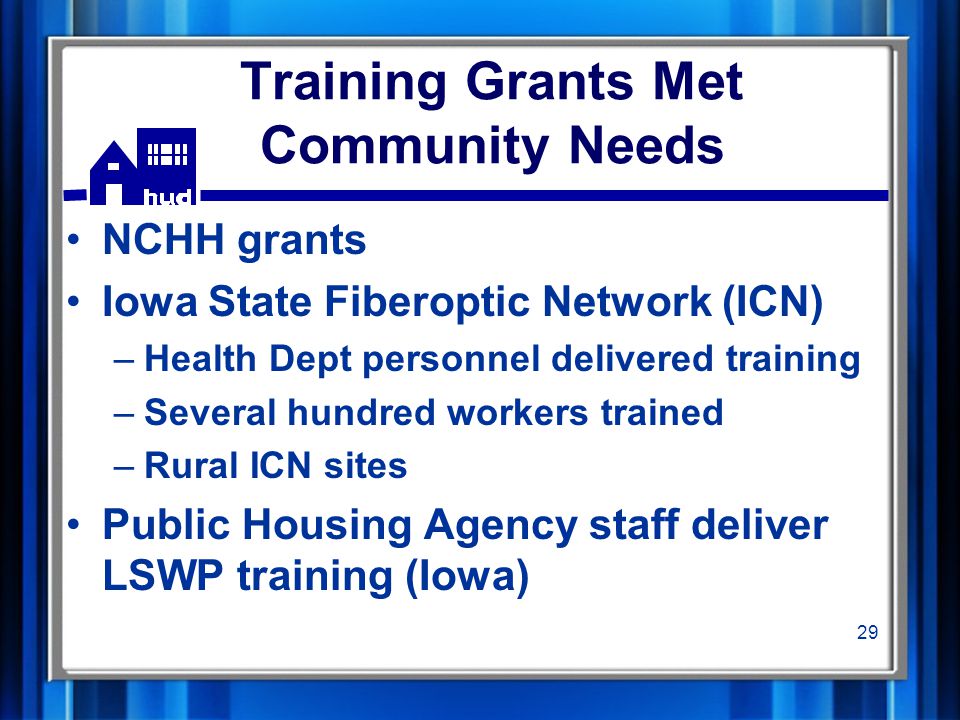 Training Grants Met Community Needs

hud

• NCHH grants
• Iowa State Fiberoptic Network (ICN)
– Health Dept personnel delivered training
– Several hundred workers trained
– Rural ICN sites
• Public Housing Agency staff deliver LSWP training (Iowa)

29